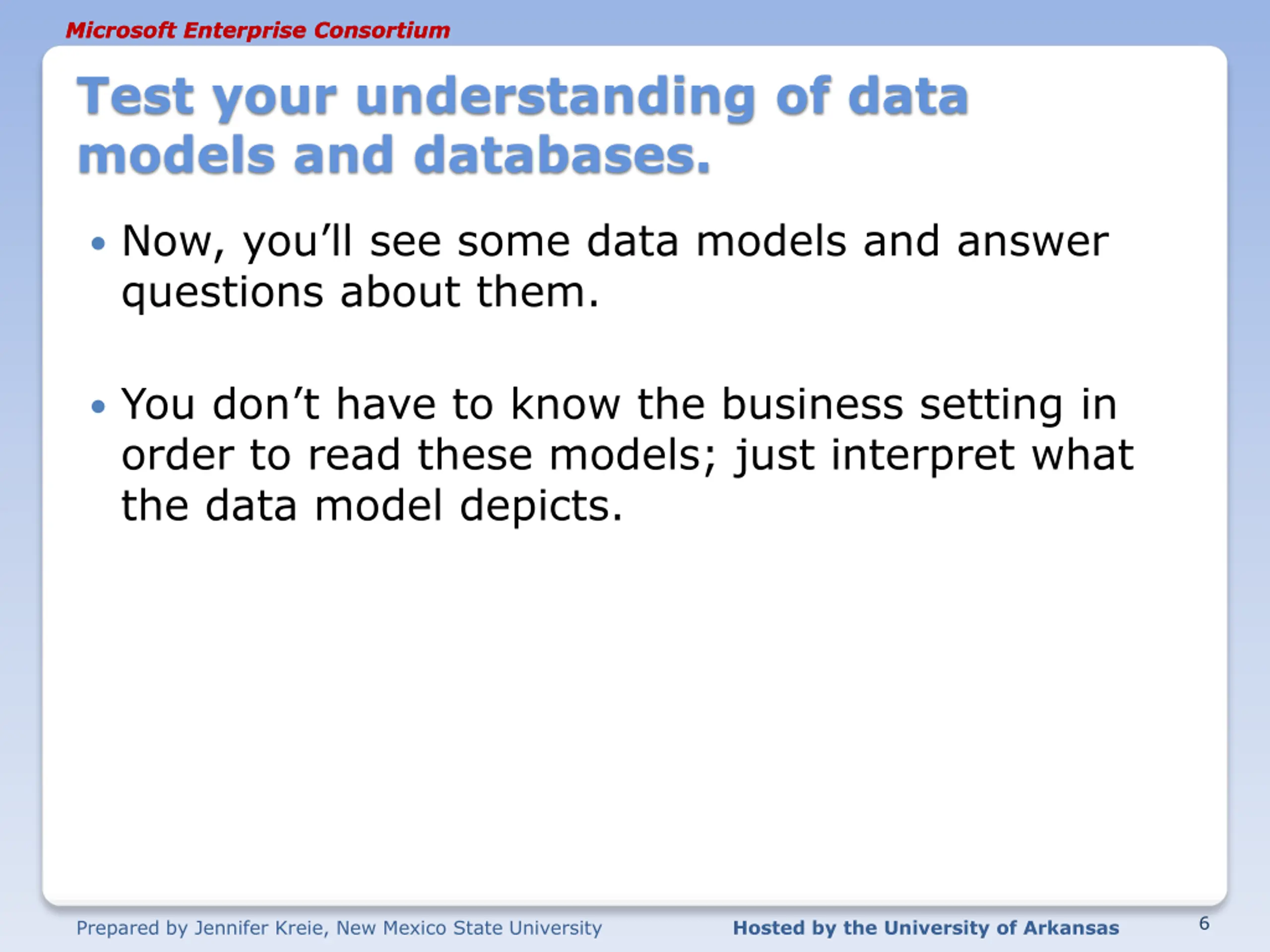 Microsoft Enterprise Consortium

Test your understanding of data models and databases.

• Now, you’ll see some data models and answer questions about them.

• You don’t have to know the business setting in order to read these models; just interpret what the data model depicts.

Prepared by Jennifer Kreie, New Mexico State University

Hosted by the University of Arkansas

6